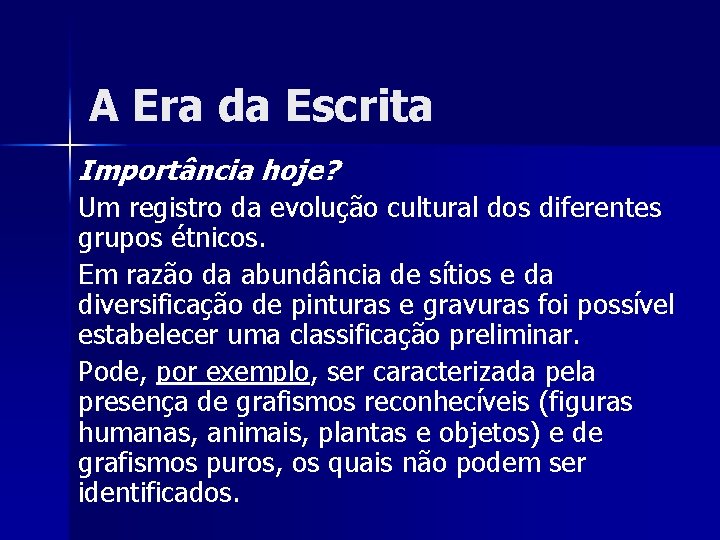 A Era da Escrita

Importância hoje?

Um registro da evolução cultural dos diferentes grupos étnicos.

Em razão da abundância de sítios e da diversificação de pinturas e gravuras foi possível estabelecer uma classificação preliminar.

Pode, por exemplo, ser caracterizada pela presença de grafismos reconhecíveis (figuras humanas, animais, plantas e objetos) e de grafismos puros, os quais não podem ser identificados.